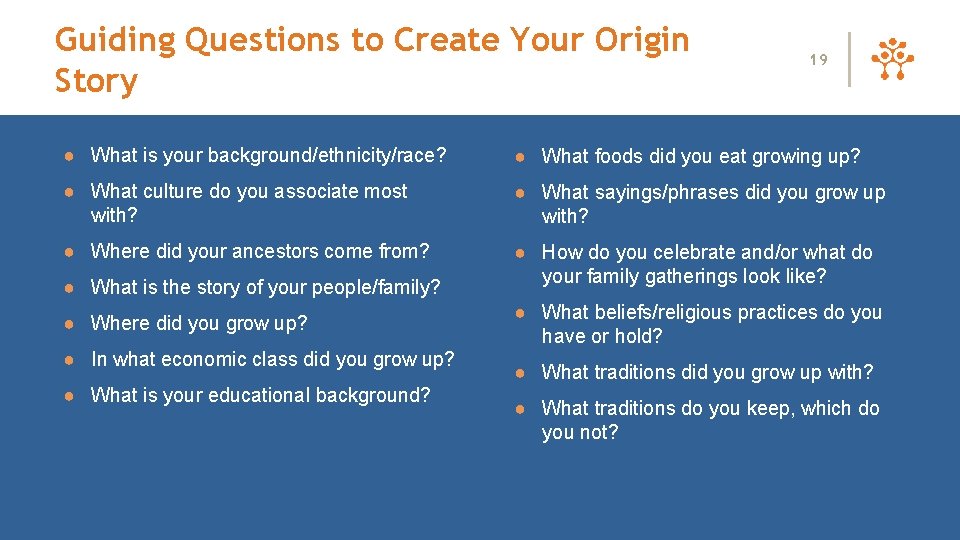 Guiding Questions to Create Your Origin Story

19

● What is your background/ethnicity/race?
● What culture do you associate most with?
● Where did your ancestors come from?
● What is the story of your people/family?
● Where did you grow up?
● In what economic class did you grow up?
● What is your educational background?

● What foods did you eat growing up?
● What sayings/phrases did you grow up with?
● How do you celebrate and/or what do your family gatherings look like?
● What beliefs/religious practices do you have or hold?
● What traditions did you grow up with?
● What traditions do you keep, which do you not?